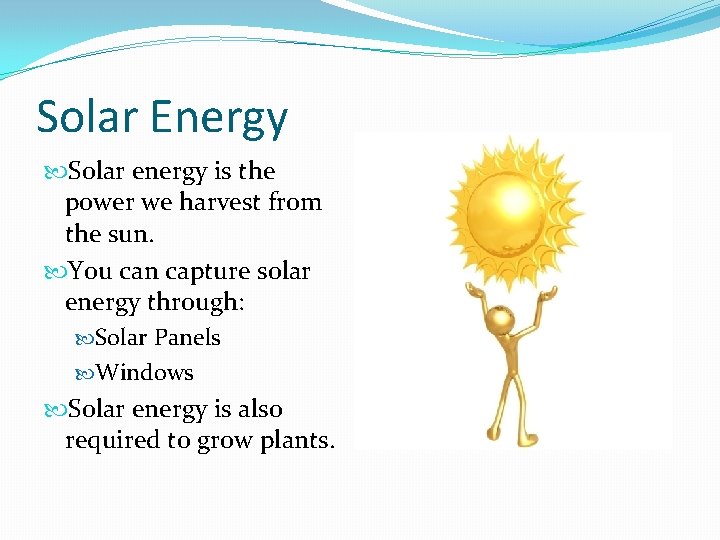 Solar Energy

Solar energy is the power we harvest from the sun.

You can capture solar energy through:

Solar Panels

Windows

Solar energy is also required to grow plants.